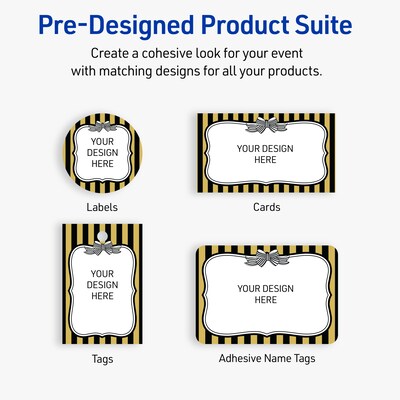 Pre-Designed Product Suite

Create a cohesive look for your event with matching designs for all your products.

YOUR DESIGN HERE

Labels

YOUR DESIGN HERE

Cards

YOUR DESIGN HERE

Tags

YOUR DESIGN HERE

Adhesive Name Tags